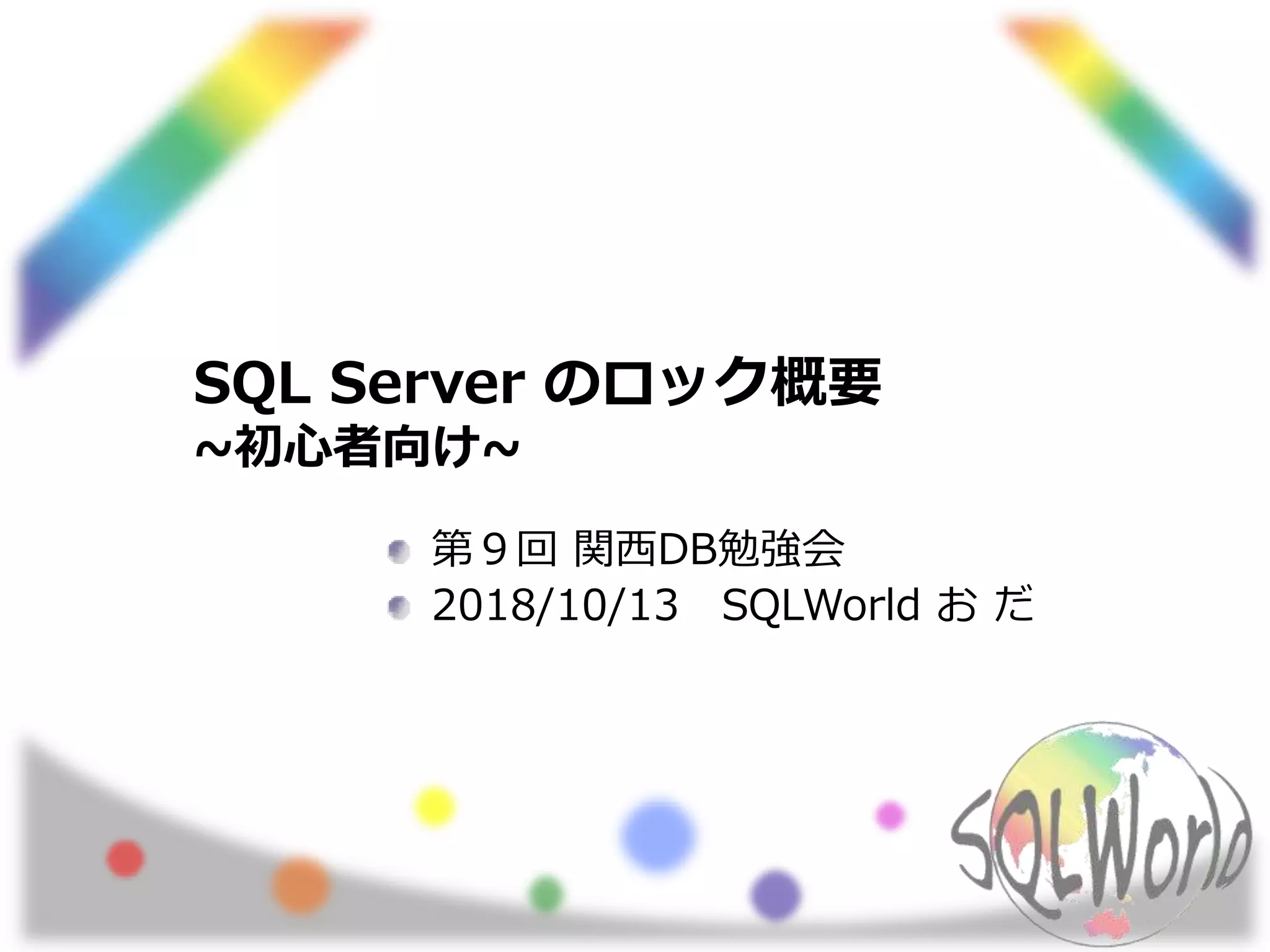 SQL Server のロック概要
~初心者向け~

第９回 関西DB勉強会
2018/10/13　SQLWorld お だ

SQLWorld